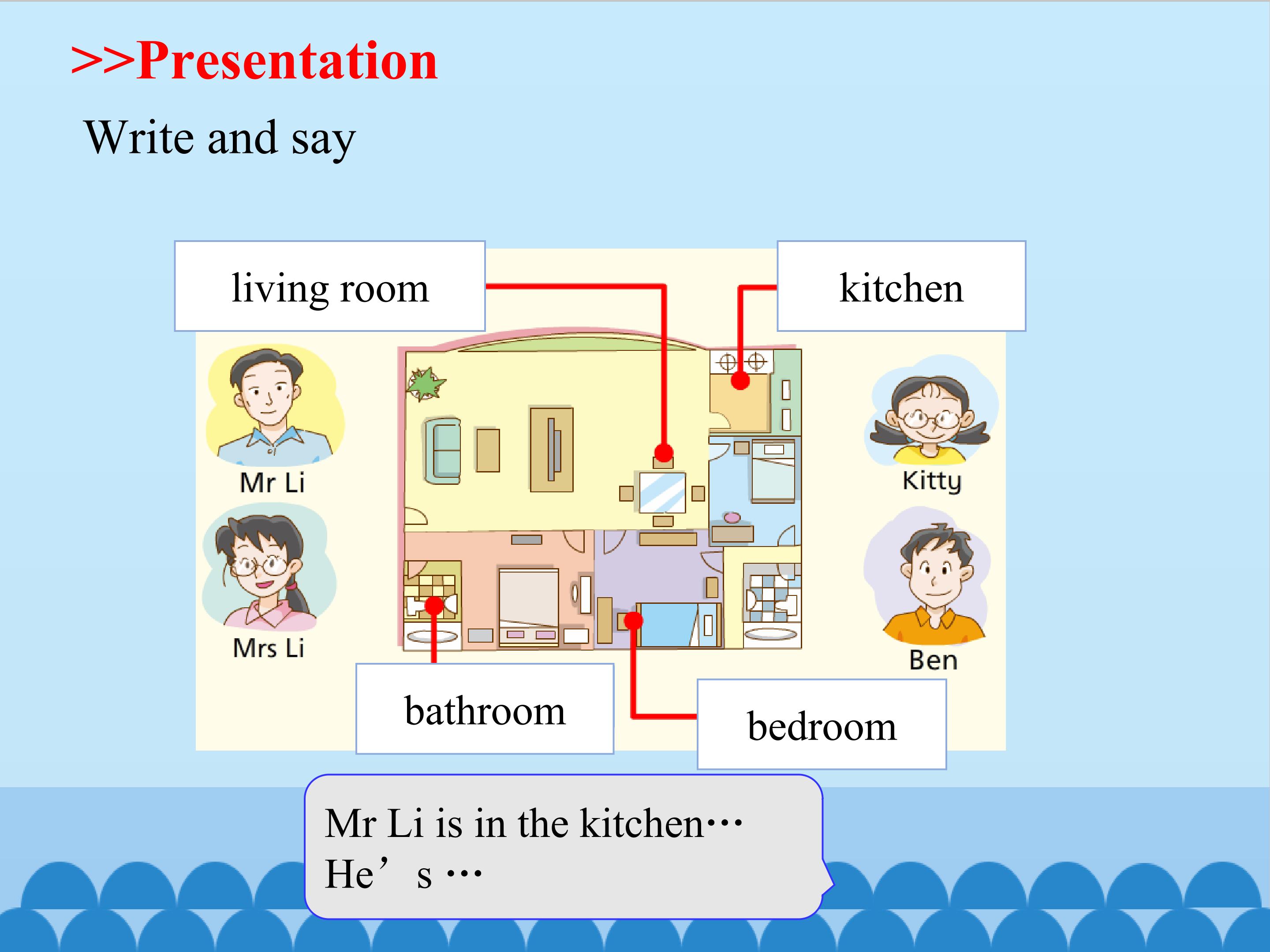 >>Presentation

Write and say

living room

kitchen

Mr Li

Mrs Li

Kitty

Ben

bathroom

bedroom

Mr Li is in the kitchen…
He's …